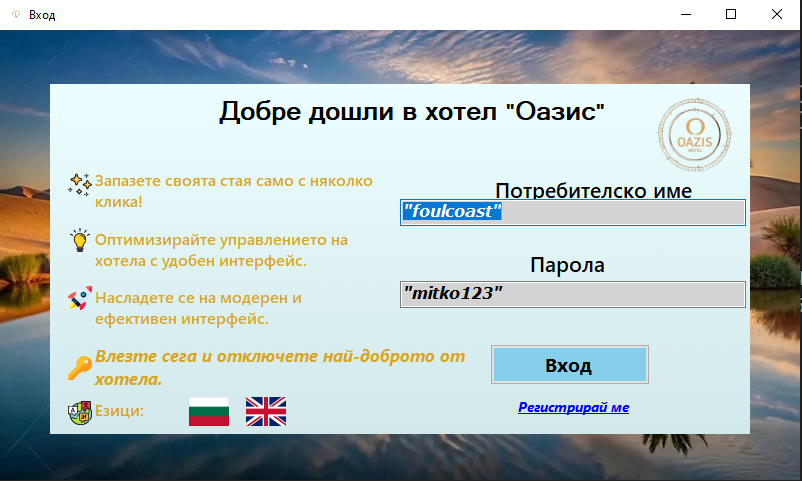 Вход

Добре дошли в хотел "Оазис"

OAZIS HOTEL

Запазете своята стая само с няколко клика!

Оптимизирайте управлението на хотела с удобен интерфейс.

Насладете се на модерен и ефективен интерфейс.

Влезте сега и отключете най-доброто от хотела.

Езици:

Потребителско име

"foulcoast"

Парола

"mitko123"

Вход

Регистрирай ме